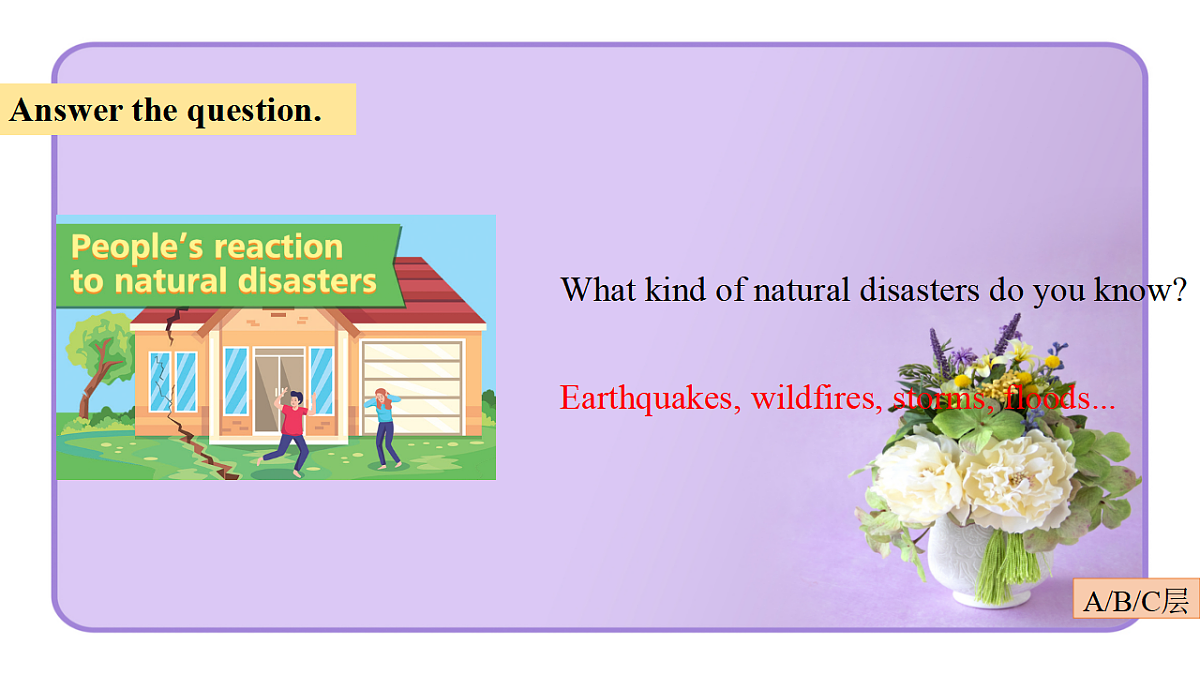 Answer the question.

People's reaction to natural disasters

What kind of natural disasters do you know?

Earthquakes, wildfires, storms, floods...

A/B/C层